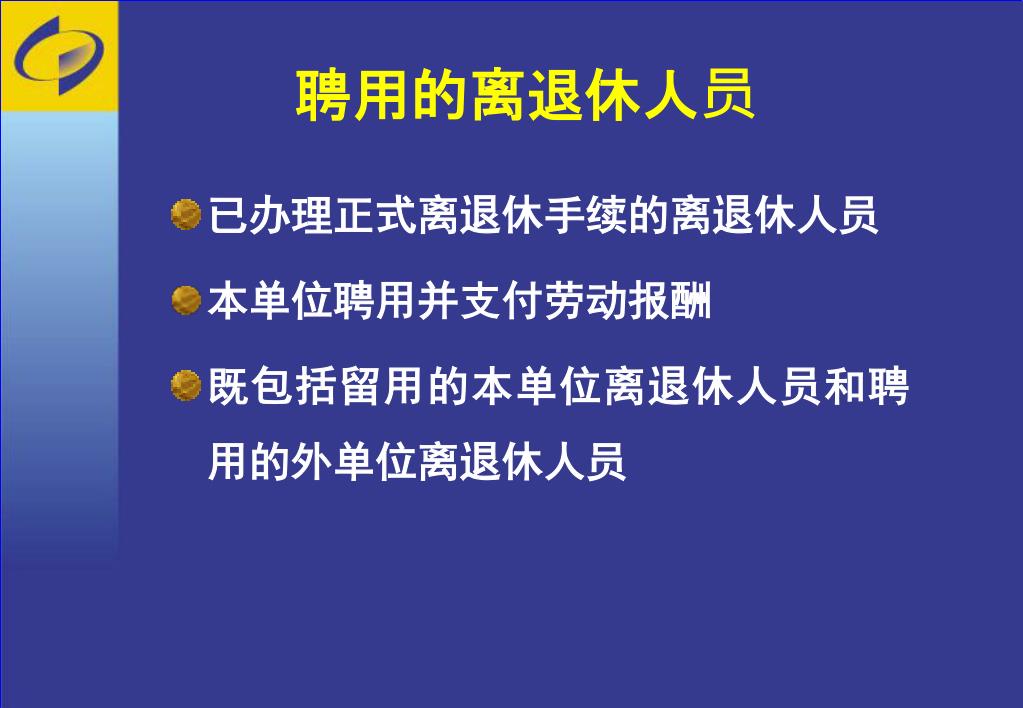 聘用的离退休人员

已办理正式离退休手续的离退休人员

本单位聘用并支付劳动报酬

既包括留用的本单位离退休人员和聘用的外单位离退休人员